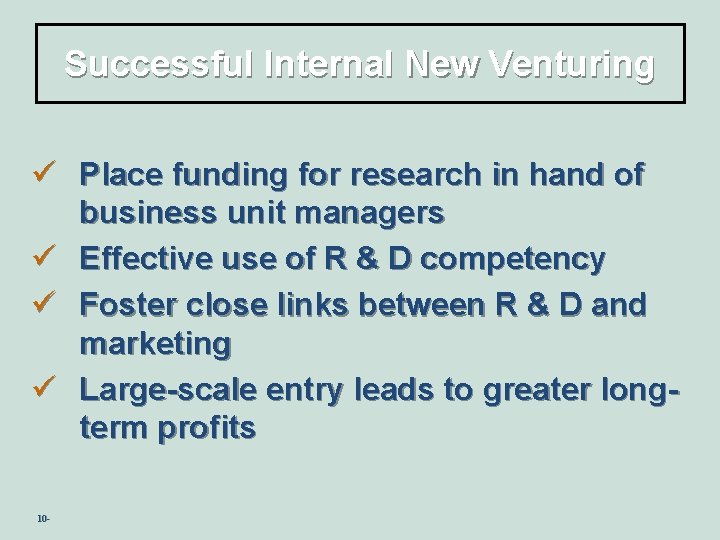 Successful Internal New Venturing

✓ Place funding for research in hand of business unit managers
✓ Effective use of R & D competency
✓ Foster close links between R & D and marketing
✓ Large-scale entry leads to greater long-term profits

10-